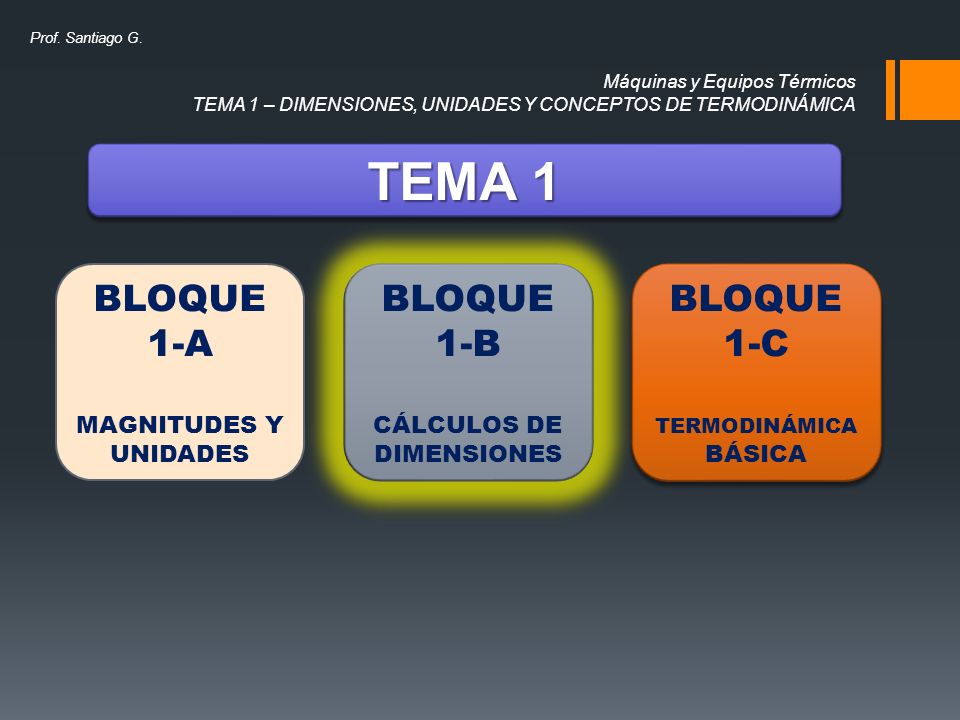 Prof. Santiago G.

Máquinas y Equipos Térmicos
TEMA 1 – DIMENSIONES, UNIDADES Y CONCEPTOS DE TERMODINÁMICA

TEMA 1

BLOQUE 1-A

MAGNITUDES Y UNIDADES

BLOQUE 1-B

CÁLCULOS DE DIMENSIONES

BLOQUE 1-C

TERMODINÁMICA BÁSICA